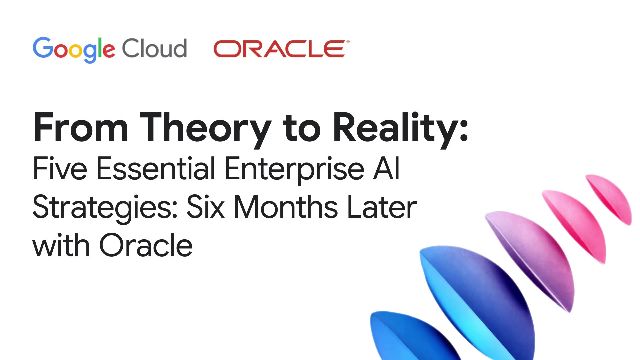 Google Cloud ORACLE

From Theory to Reality:
Five Essential Enterprise AI Strategies: Six Months Later with Oracle